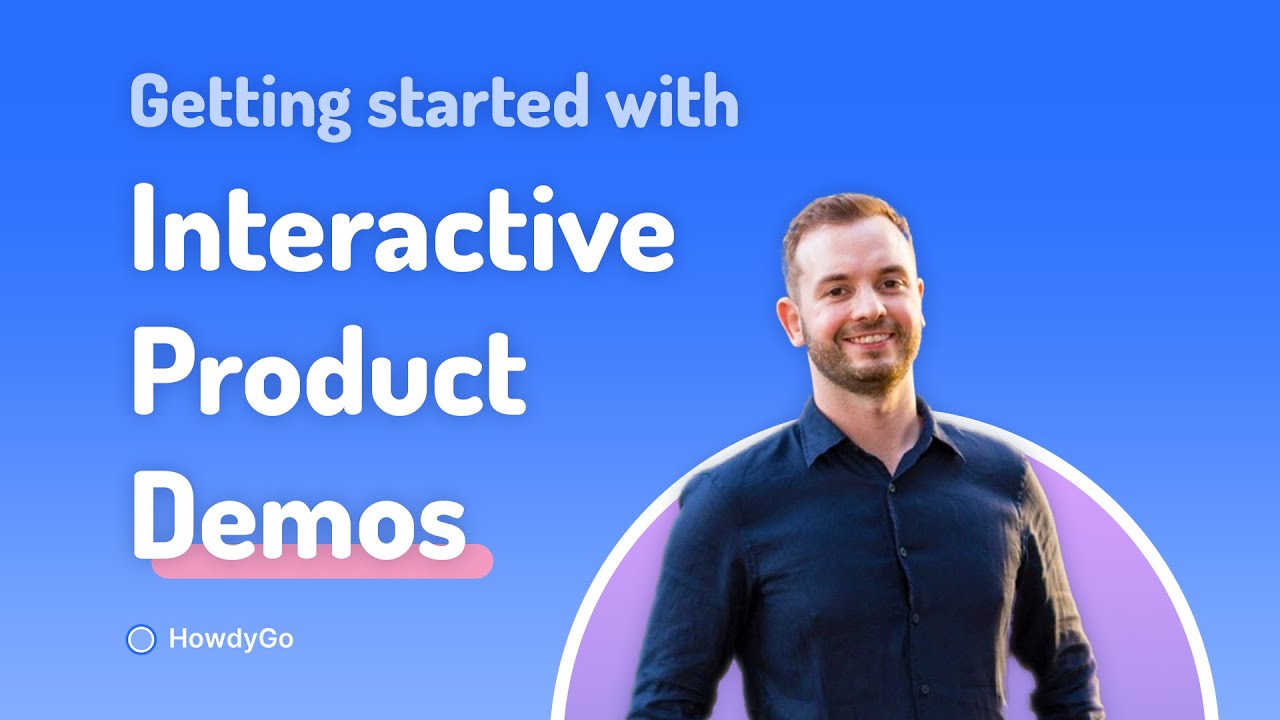 Getting started with

Interactive Product Demos

HowdyGo